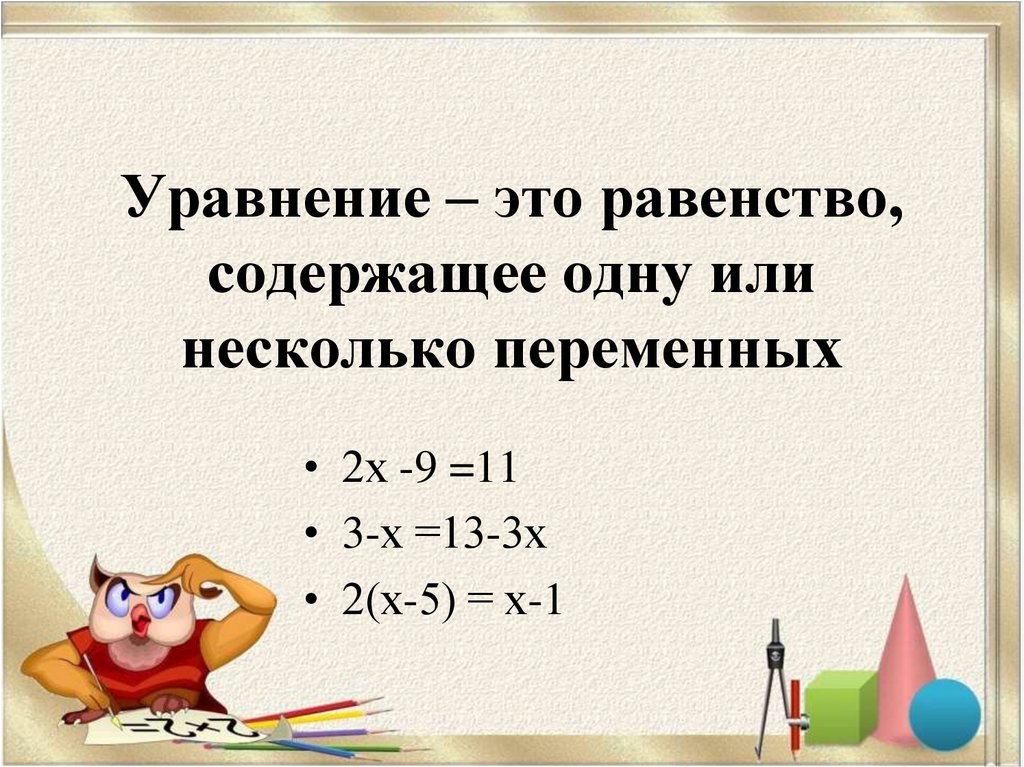 Уравнение – это равенство, содержащее одну или несколько переменных

• $2x - 9 = 11$
• $3 - x = 13 - 3x$
• $2(x-5) = x-1$